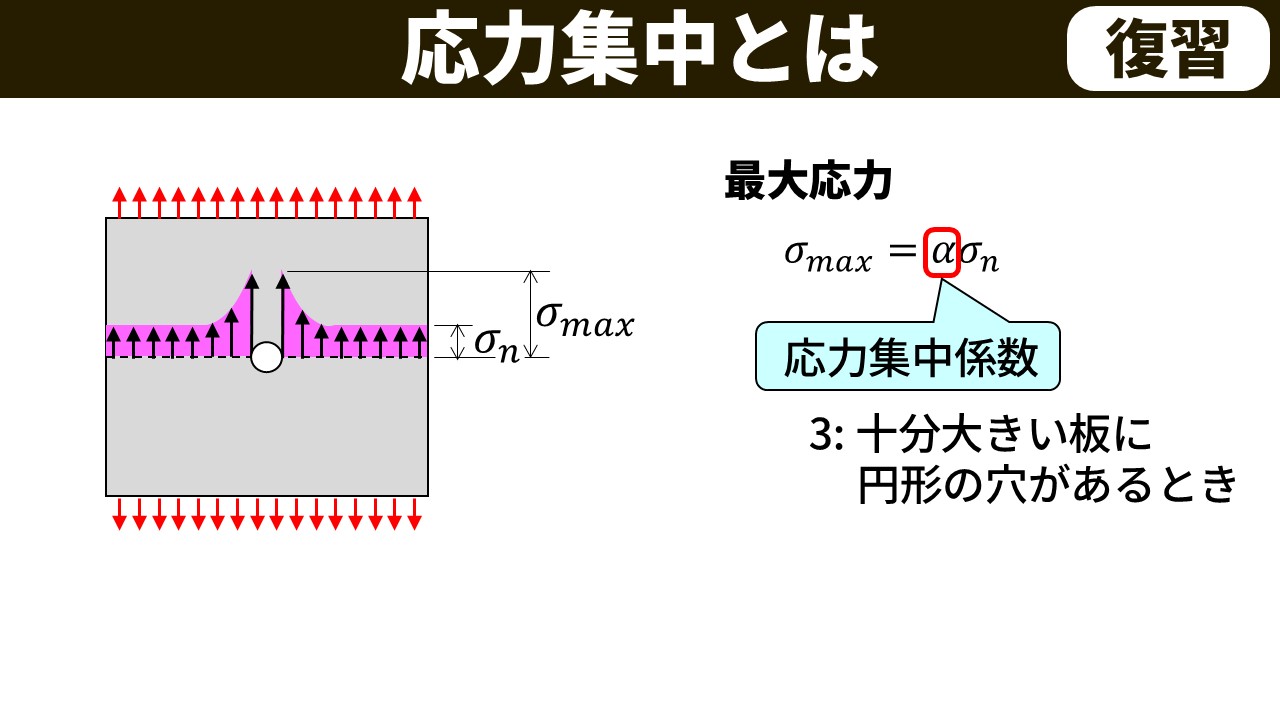 応力集中とは

復習

$\sigma_{max}$

$\sigma_n$

最大応力

$\sigma_{max} = \alpha\sigma_n$

応力集中係数

3: 十分大きい板に円形の穴があるとき